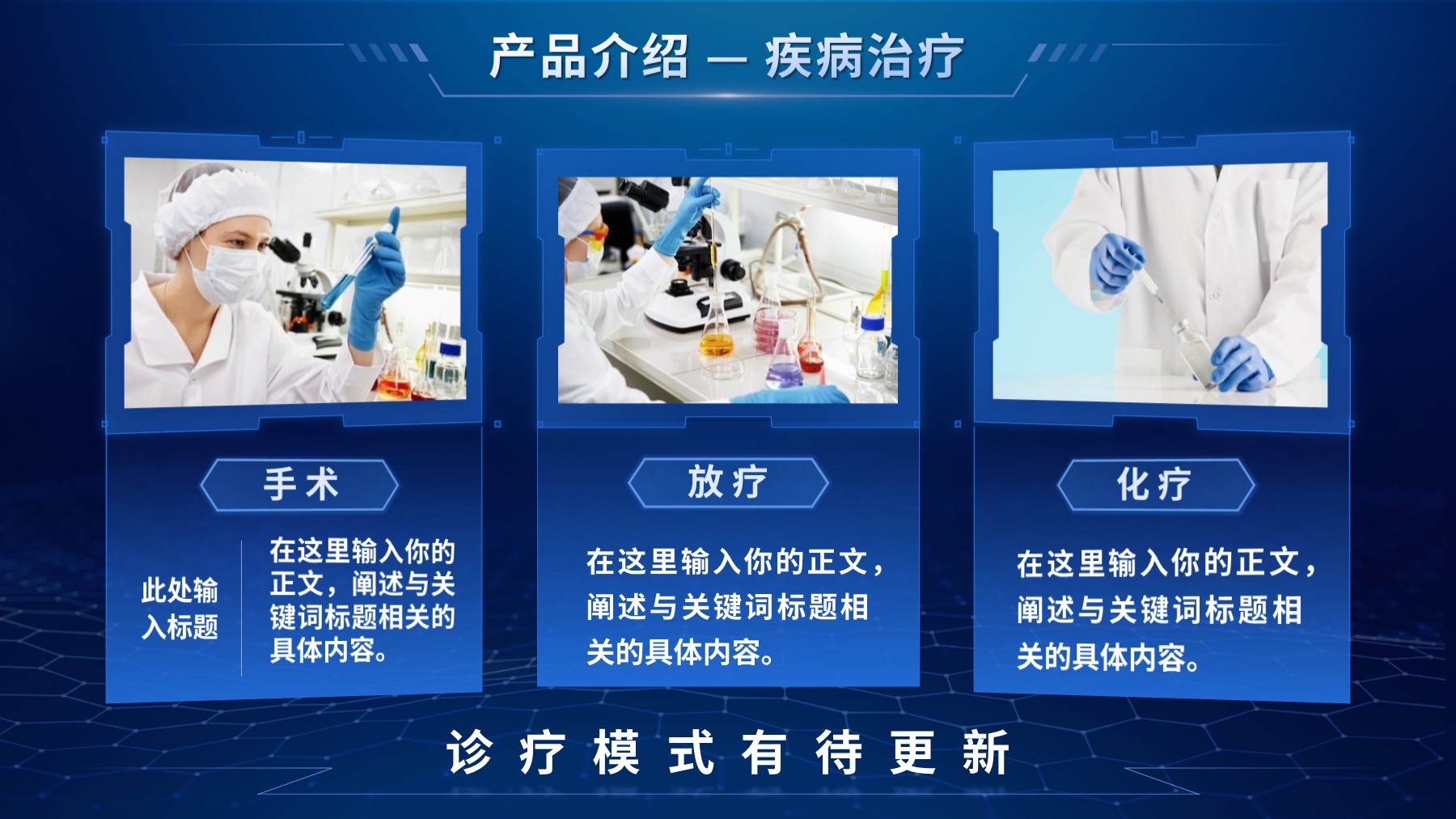 产品介绍 — 疾病治疗

手术

此处输入标题

在这里输入你的正文，阐述与关键词标题相关的具体内容。

放疗

在这里输入你的正文，阐述与关键词标题相关的具体内容。

化疗

在这里输入你的正文，阐述与关键词标题相关的具体内容。

诊疗模式有待更新